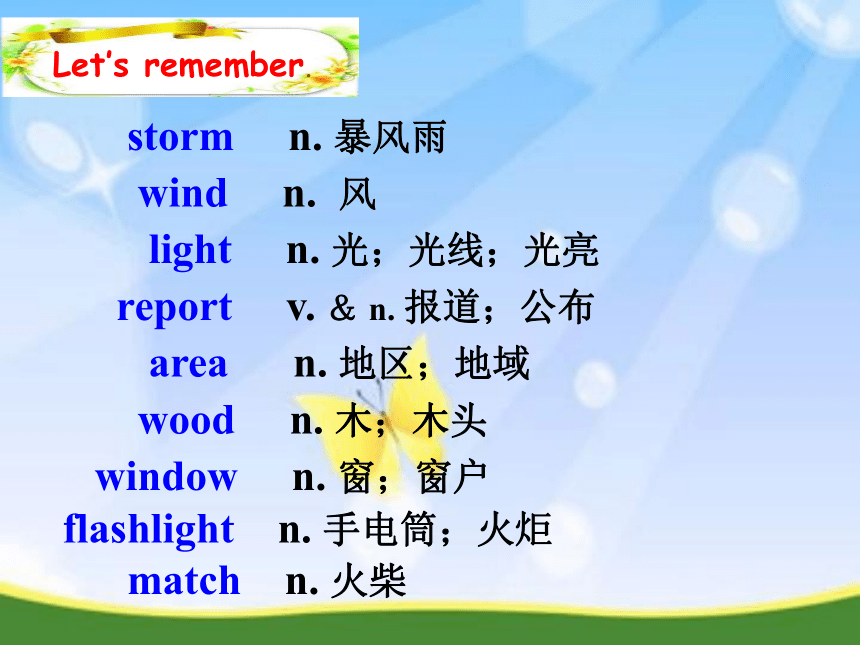 Let's remember.

storm n. 暴风雨
wind n. 风
light n. 光；光线；光亮
report v. & n. 报道；公布
area n. 地区；地域
wood n. 木；木头
window n. 窗；窗户
flashlight n. 手电筒；火炬
match n. 火柴